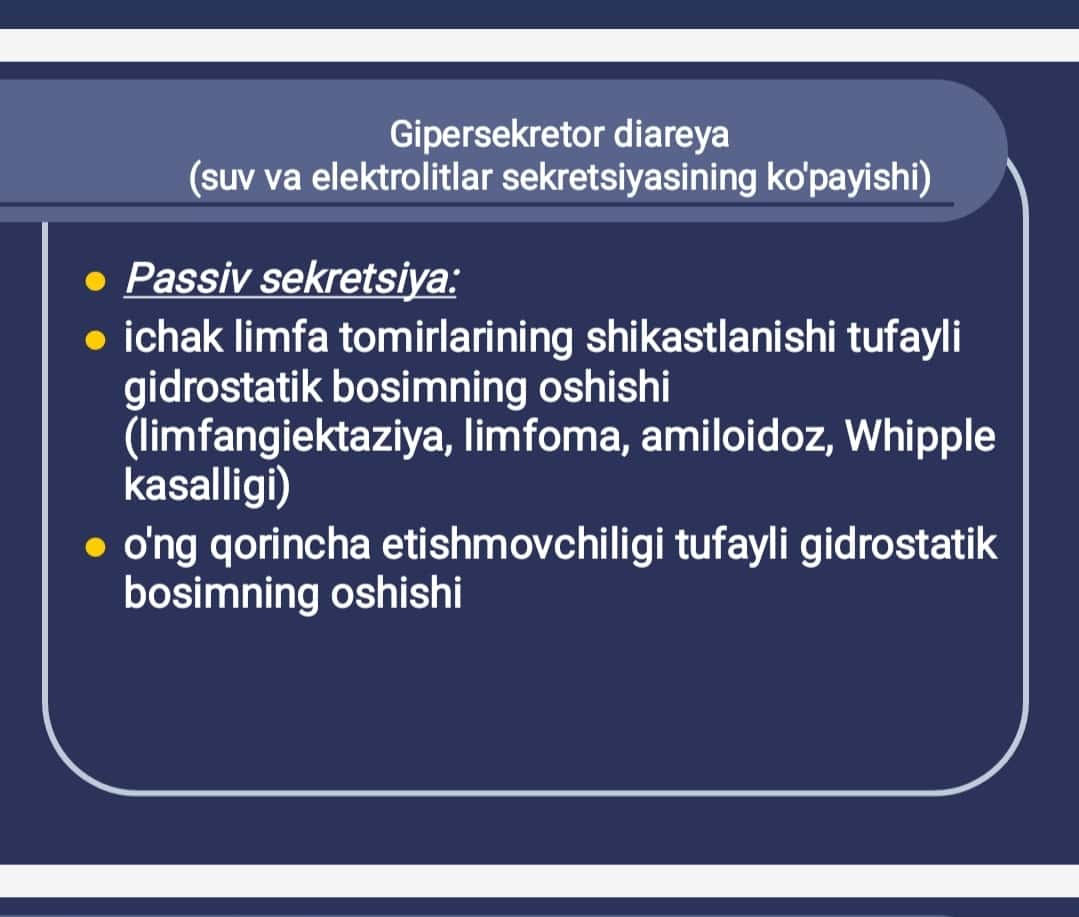 Gipersekretor diareya
(suv va elektrolitlar sekretsiyasining ko'payishi)

- Passiv sekretsiya:
- ichak limfa tomirlarining shikastlanishi tufayli gidrostatik bosimning oshishi (limfangiektaziya, limfoma, amiloidoz, Whipple kasalligi)
- o'ng qorincha etishmovchiligi tufayli gidrostatik bosimning oshishi